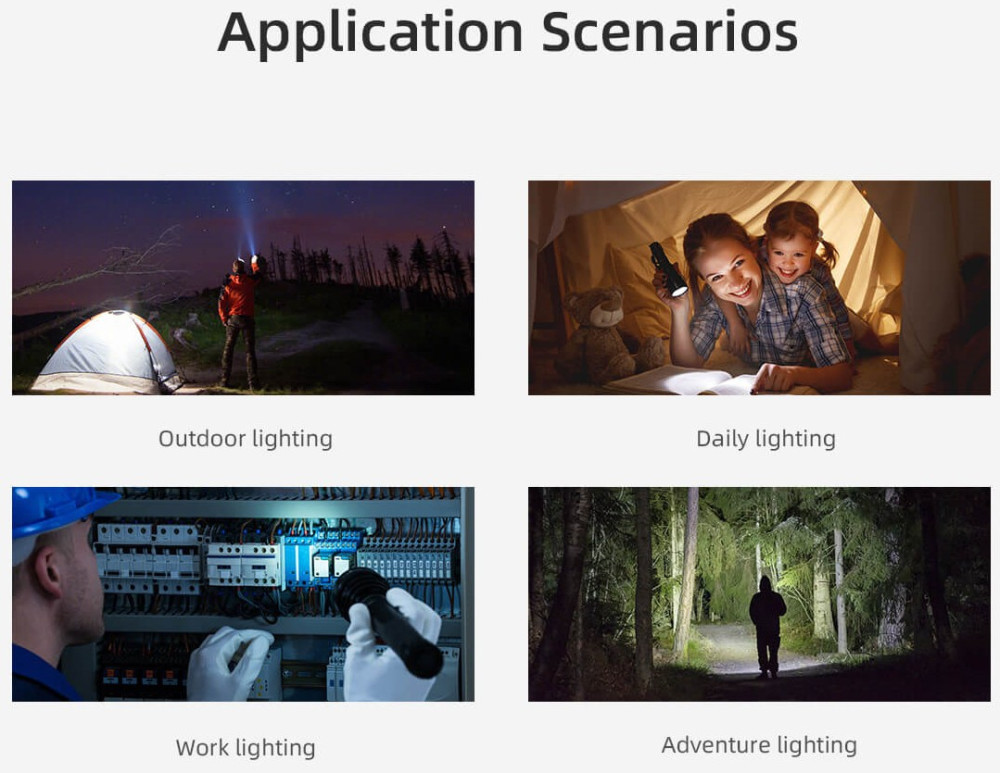 Application Scenarios

Outdoor lighting

Daily lighting

Work lighting

Adventure lighting